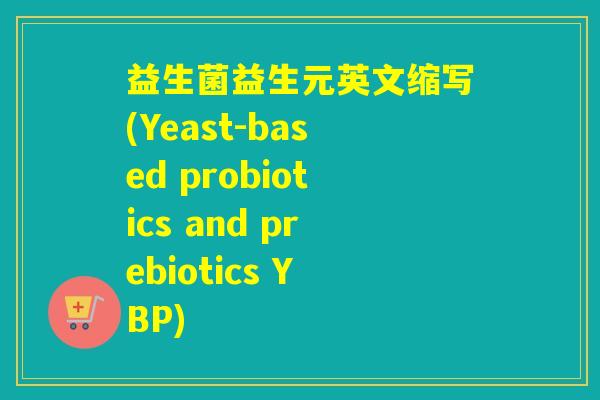 益生菌益生元英文缩写(Yeast-based probiotics and prebiotics YBP)